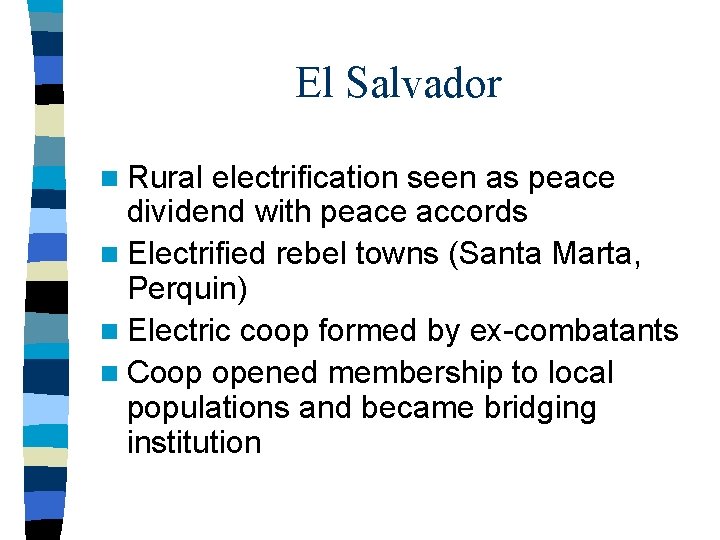 El Salvador

- Rural electrification seen as peace dividend with peace accords
- Electrified rebel towns (Santa Marta, Perquin)
- Electric coop formed by ex-combatants
- Coop opened membership to local populations and became bridging institution